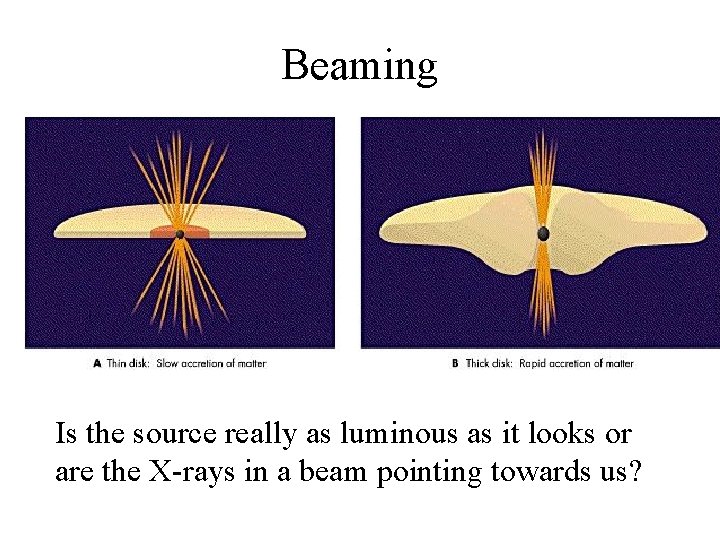 Beaming

A Thin disk: Slow accretion of matter

B Thick disk: Rapid accretion of matter

Is the source really as luminous as it looks or are the X-rays in a beam pointing towards us?